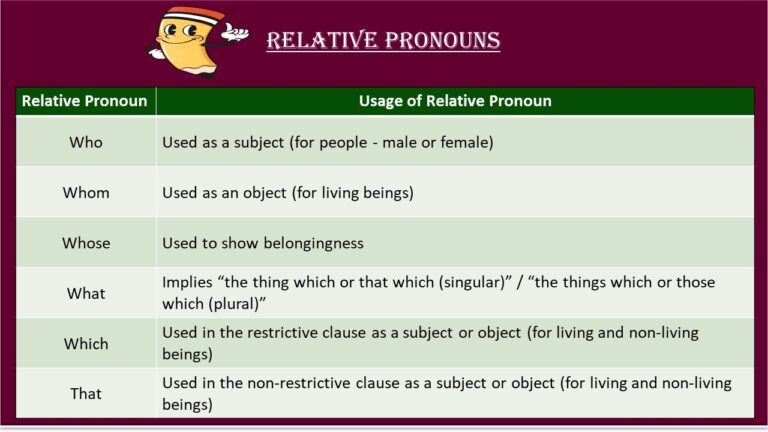 RELATIVE PRONOUNS

| Relative Pronoun | Usage of Relative Pronoun |
|---|---|
| Who | Used as a subject (for people - male or female) |
| Whom | Used as an object (for living beings) |
| Whose | Used to show belongingness |
| What | Implies “the thing which or that which (singular)” / “the things which or those which (plural)” |
| Which | Used in the restrictive clause as a subject or object (for living and non-living beings) |
| That | Used in the non-restrictive clause as a subject or object (for living and non-living beings) |